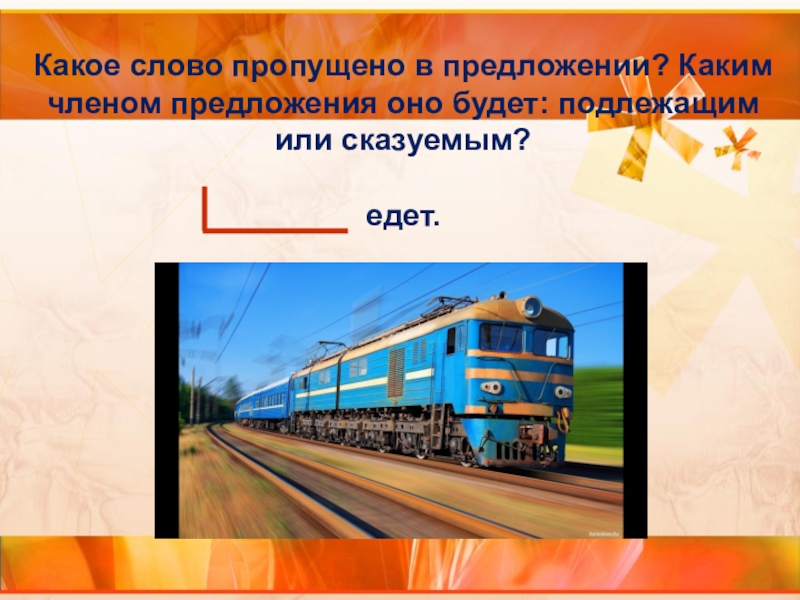 Какое слово пропущено в предложении? Каким членом предложения оно будет: подлежащим или сказуемым?

едет.